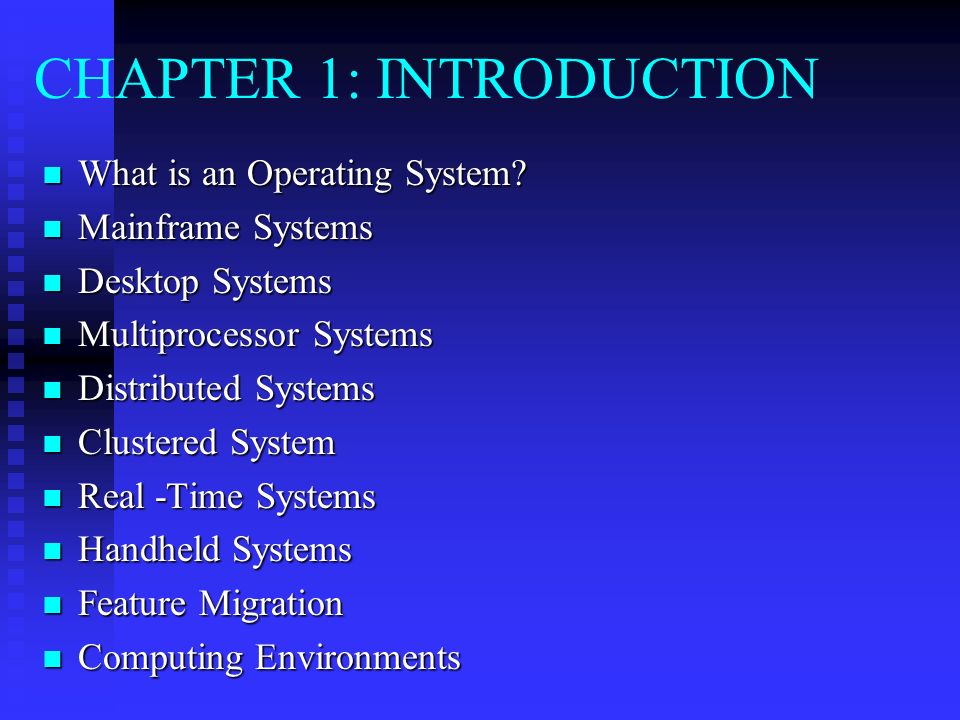 CHAPTER 1: INTRODUCTION

- What is an Operating System?
- Mainframe Systems
- Desktop Systems
- Multiprocessor Systems
- Distributed Systems
- Clustered System
- Real -Time Systems
- Handheld Systems
- Feature Migration
- Computing Environments